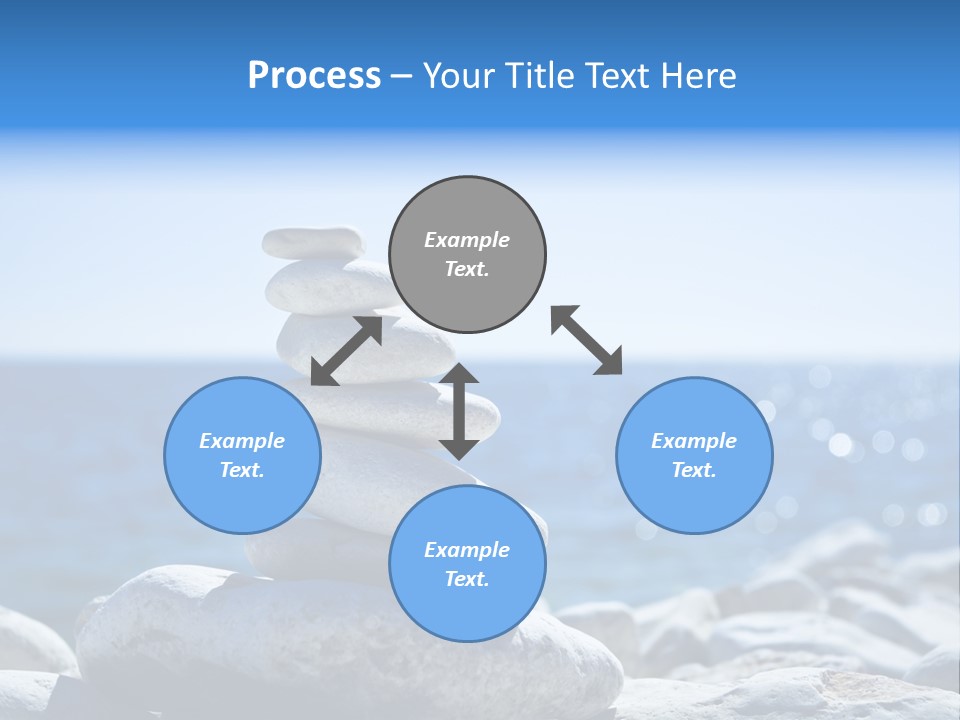 Process – Your Title Text Here

Example Text.

Example Text.

Example Text.

Example Text.